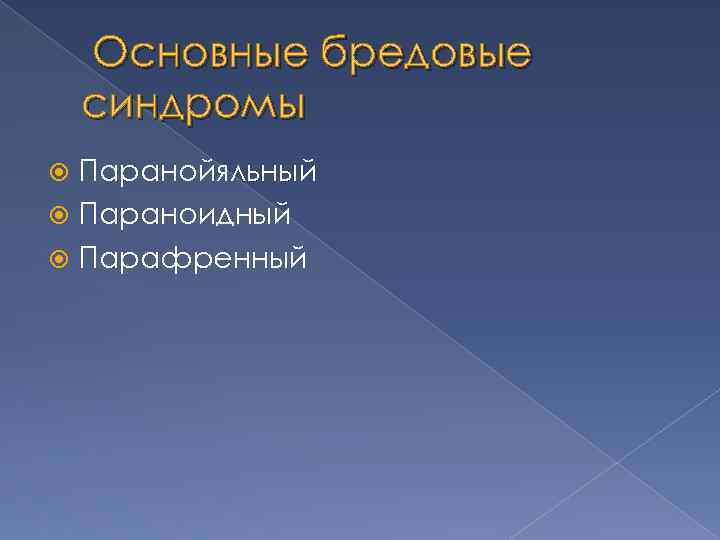 Основные бредовые синдромы

Паранойяльный
Параноидный
Парафренный